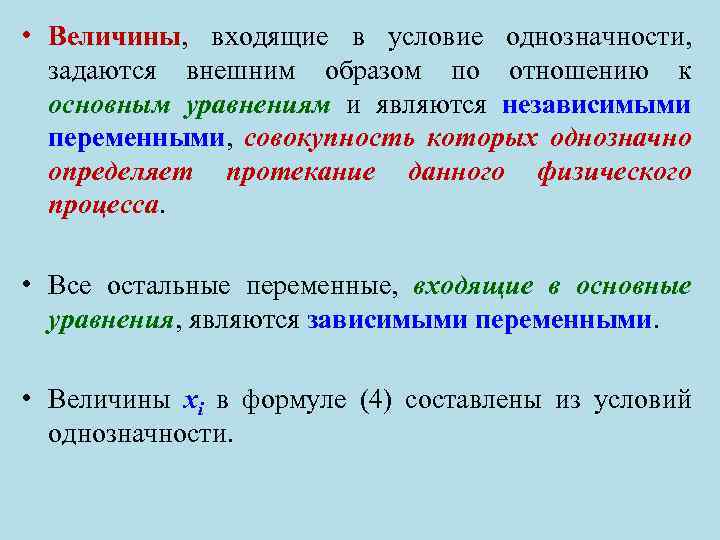 • Величины, входящие в условие однозначности, задаются внешним образом по отношению к основным уравнениям и являются независимыми переменными, совокупность которых однозначно определяет протекание данного физического процесса.

• Все остальные переменные, входящие в основные уравнения, являются зависимыми переменными.

• Величины $x_i$ в формуле (4) составлены из условий однозначности.